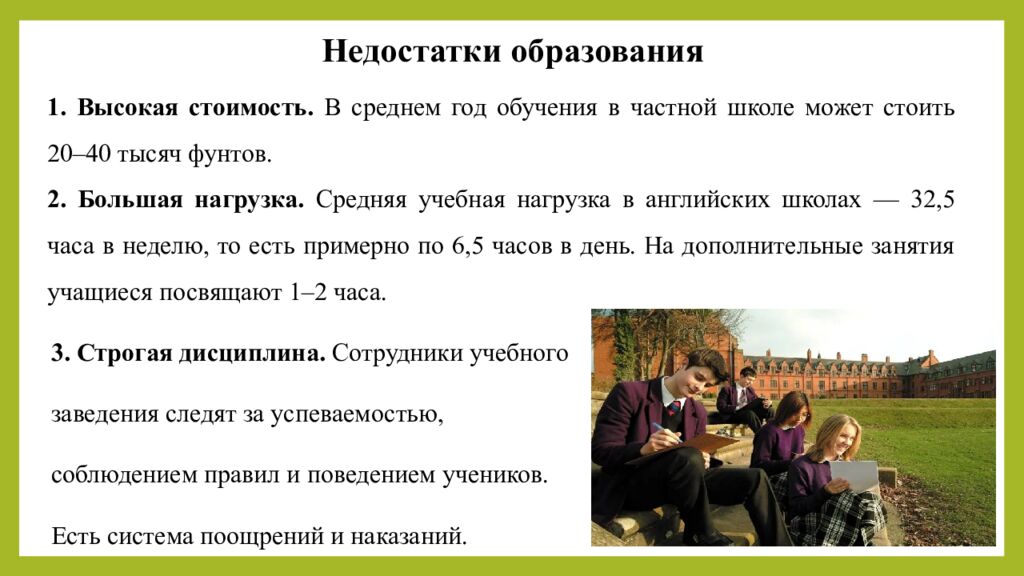 Недостатки образования

1. Высокая стоимость. В среднем год обучения в частной школе может стоить 20–40 тысяч фунтов.

2. Большая нагрузка. Средняя учебная нагрузка в английских школах — 32,5 часа в неделю, то есть примерно по 6,5 часов в день. На дополнительные занятия учащиеся посвящают 1–2 часа.

3. Строгая дисциплина. Сотрудники учебного заведения следят за успеваемостью, соблюдением правил и поведением учеников. Есть система поощрений и наказаний.